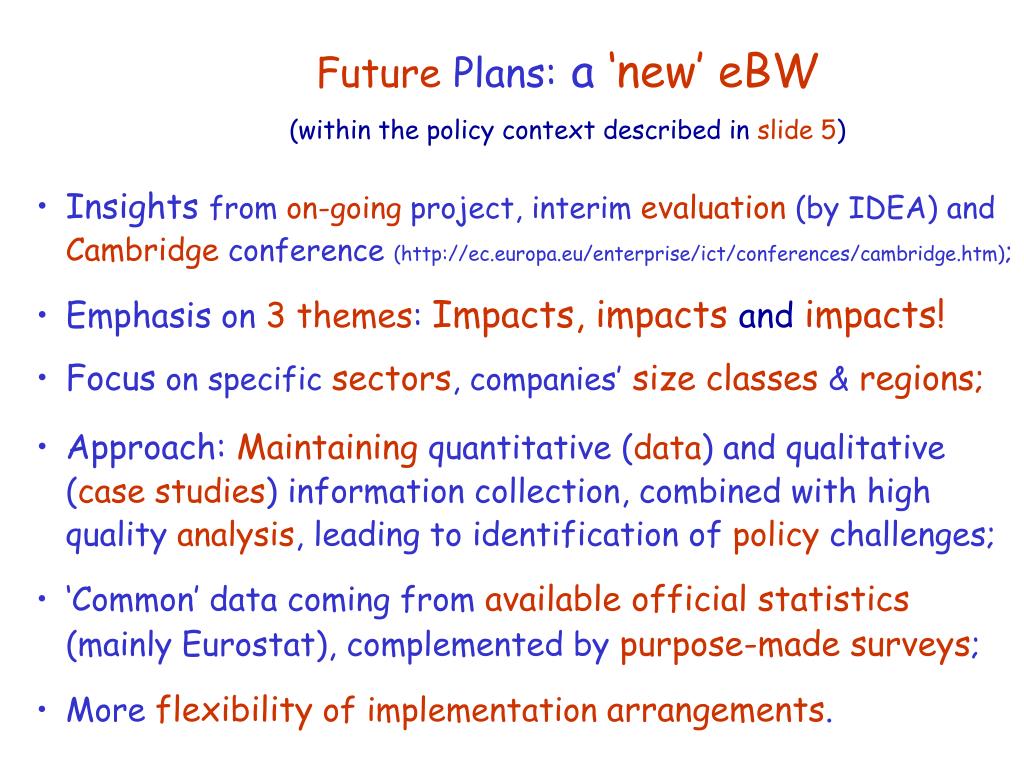 Future Plans: a ‘new’ eBW

(within the policy context described in slide 5)

• Insights from on-going project, interim evaluation (by IDEA) and Cambridge conference (http://ec.europa.eu/enterprise/ict/conferences/cambridge.htm);

• Emphasis on 3 themes: Impacts, impacts and impacts!

• Focus on specific sectors, companies’ size classes & regions;

• Approach: Maintaining quantitative (data) and qualitative (case studies) information collection, combined with high quality analysis, leading to identification of policy challenges;

• ‘Common’ data coming from available official statistics (mainly Eurostat), complemented by purpose-made surveys;

• More flexibility of implementation arrangements.